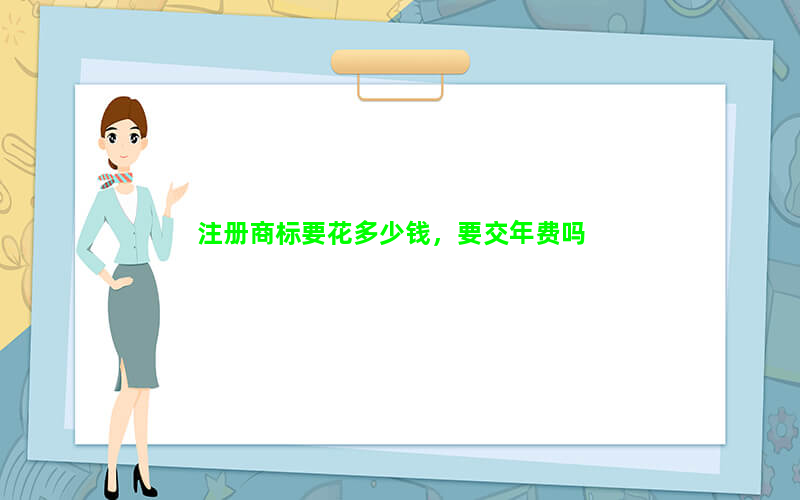 注册商标要花多少钱，要交年费吗